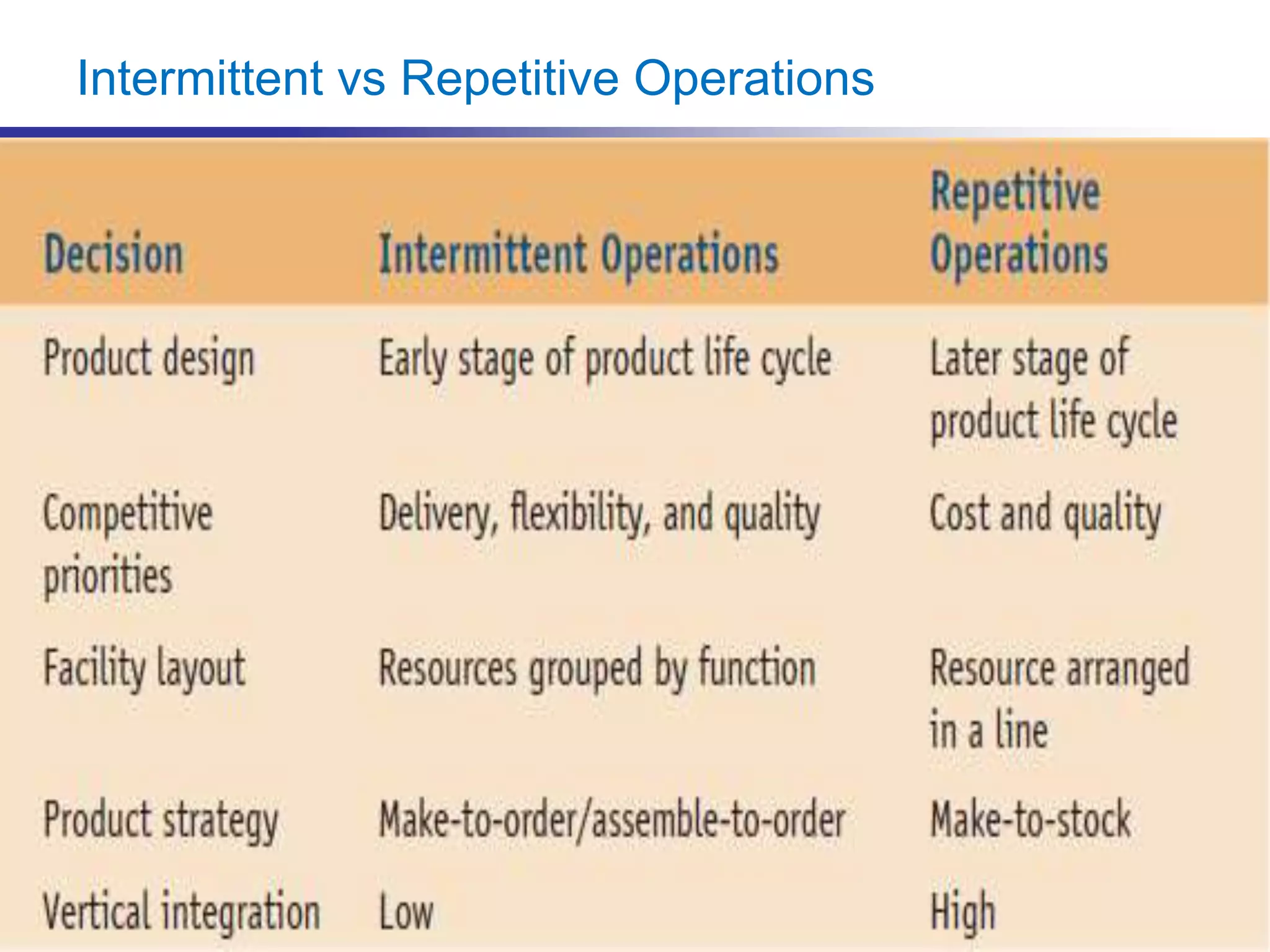 Intermittent vs Repetitive Operations

| Decision | Intermittent Operations | Repetitive Operations |
|---|---|---|
| Product design | Early stage of product life cycle | Later stage of product life cycle |
| Competitive priorities | Delivery, flexibility, and quality | Cost and quality |
| Facility layout | Resources grouped by function | Resource arranged in a line |
| Product strategy | Make-to-order/assemble-to-order | Make-to-stock |
| Vertical integration | Low | High |